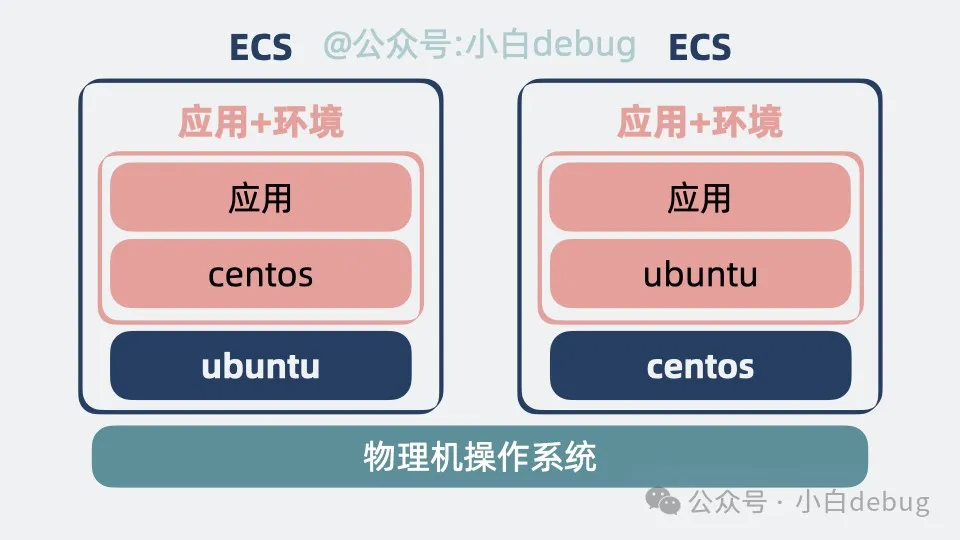 ECS @公众号:小白debug ECS

应用+环境

应用

centos

ubuntu

应用+环境

应用

ubuntu

centos

物理机操作系统

公众号 · 小白debug